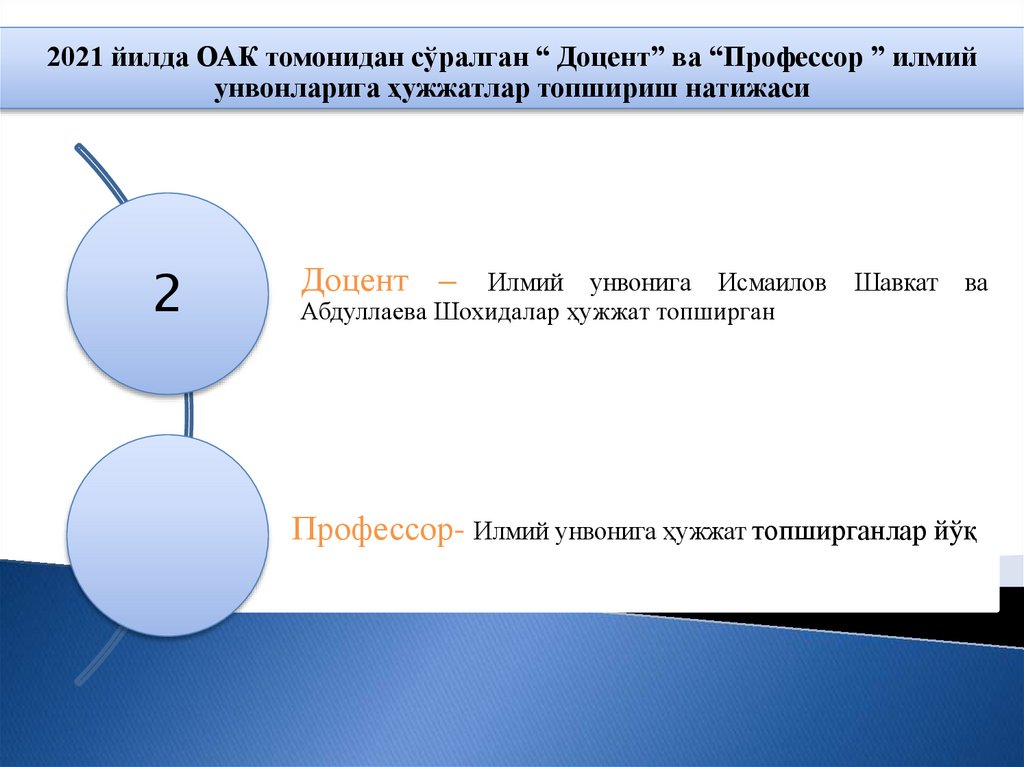 2021 йилда ОАК томонидан сўралган “ Доцент” ва “Профессор ” илмий унвонларига ҳужжатлар топшириш натижаси

2

Доцент – Илмий унвонига Исмаилов Шавкат ва Абдуллаева Шохидалар ҳужжат топширган

Профессор- Илмий унвонига ҳужжат топширганлар йўқ